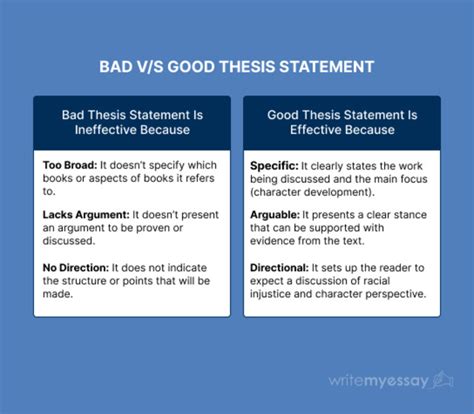 BAD V/S GOOD THESIS STATEMENT

Bad Thesis Statement Is Ineffective Because

Too Broad: It doesn't specify which books or aspects of books it refers to.

Lacks Argument: It doesn't present an argument to be proven or discussed.

No Direction: It does not indicate the structure or points that will be made.

Good Thesis Statement Is Effective Because

Specific: It clearly states the work being discussed and the main focus (character development).

Arguable: It presents a clear stance that can be supported with evidence from the text.

Directional: It sets up the reader to expect a discussion of racial injustice and character perspective.

writemyessay